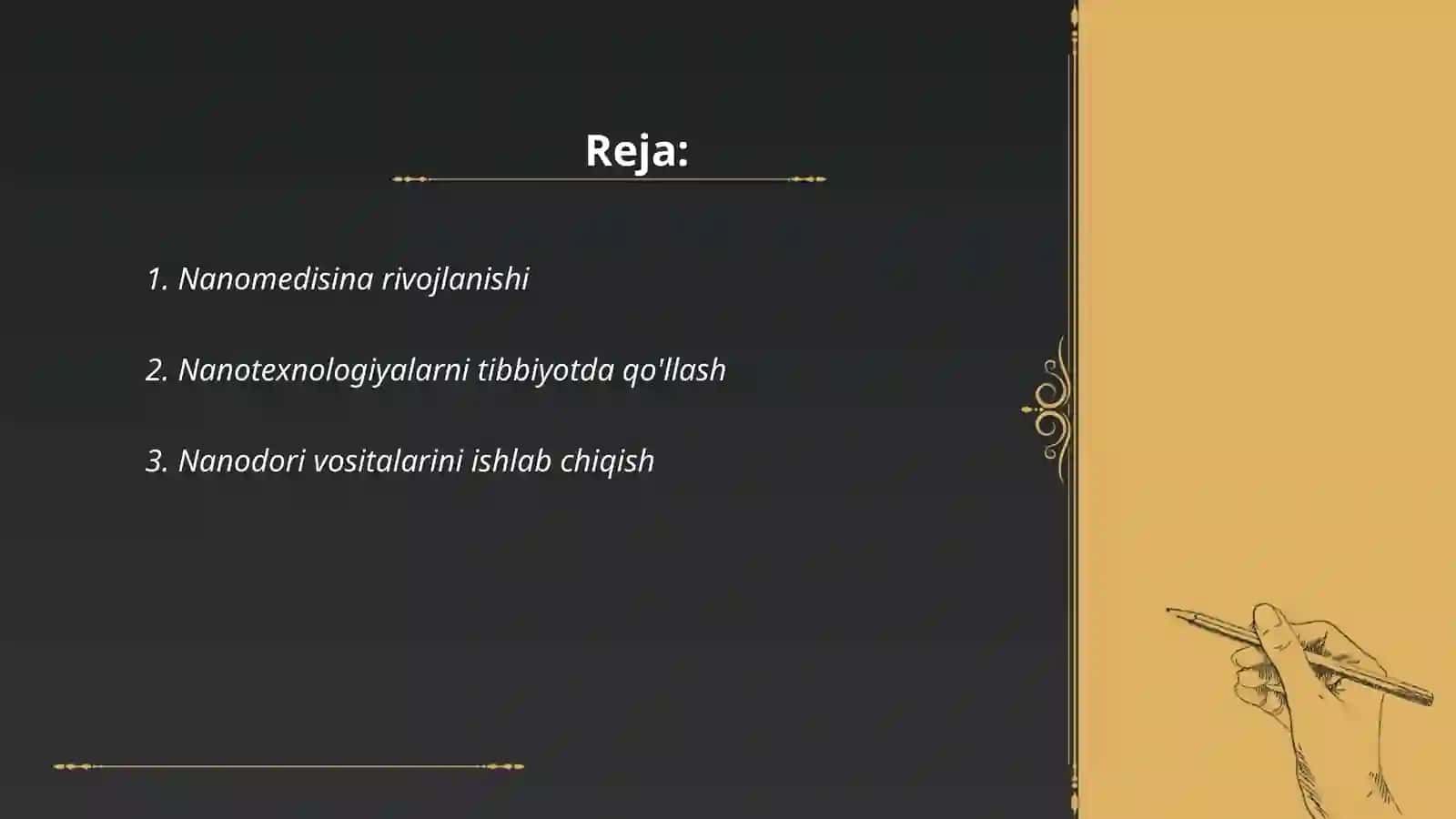 Reja:

1. Nanomedisina rivojlanishi

2. Nanotexnologiyalarni tibbiyotda qo'llash

3. Nanodori vositalarini ishlab chiqish